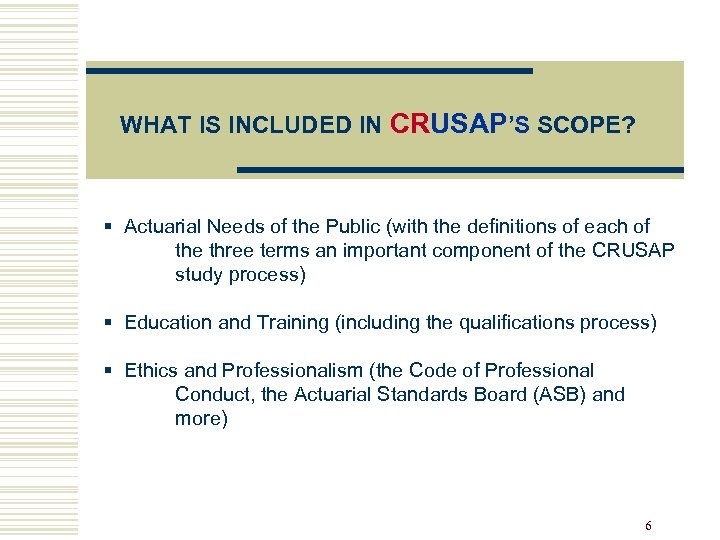 WHAT IS INCLUDED IN CRUSAP'S SCOPE?

▪ Actuarial Needs of the Public (with the definitions of each of the three terms an important component of the CRUSAP study process)

▪ Education and Training (including the qualifications process)

▪ Ethics and Professionalism (the Code of Professional Conduct, the Actuarial Standards Board (ASB) and more)

6